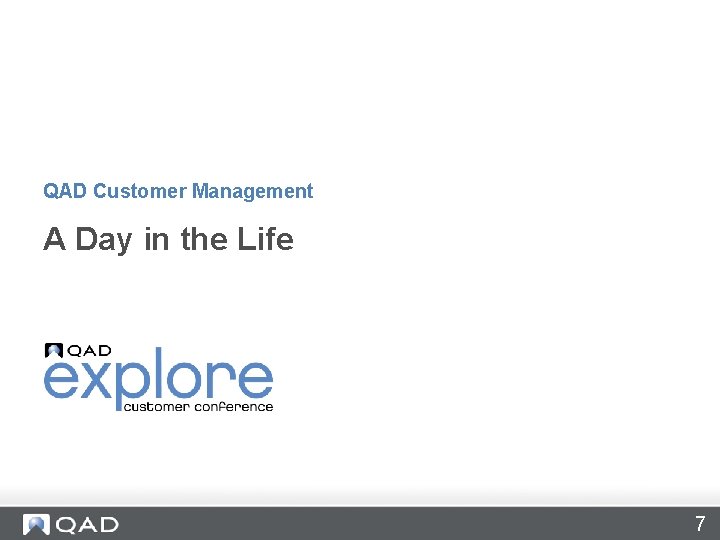 QAD Customer Management

A Day in the Life

QAD
explore
customer conference

QAD

7